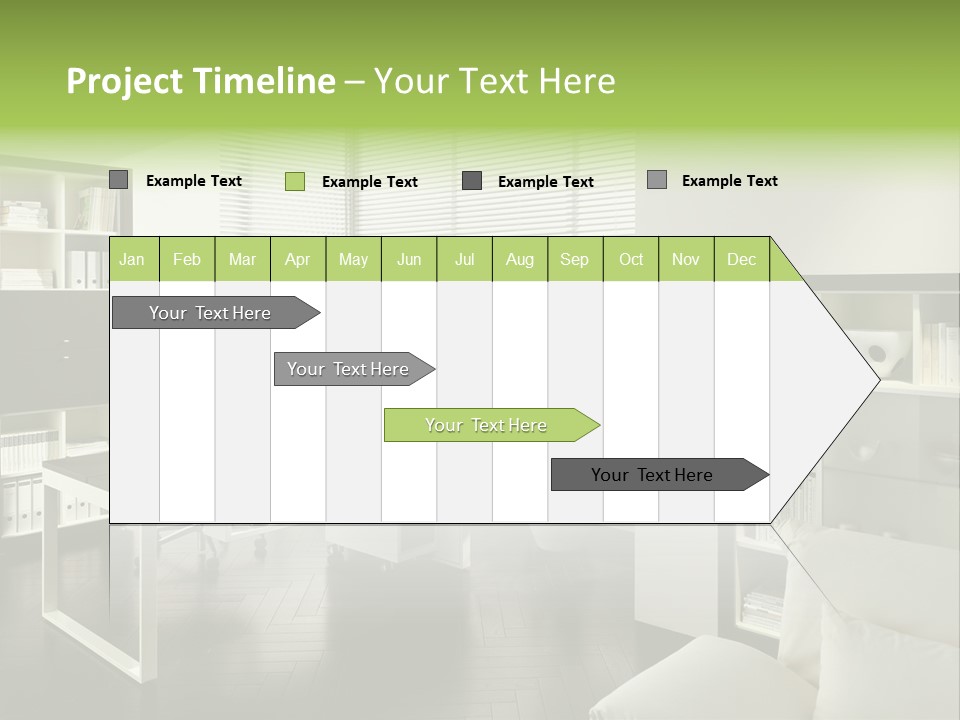 Project Timeline – Your Text Here

Example Text Example Text Example Text Example Text

| Jan | Feb | Mar | Apr | May | Jun | Jul | Aug | Sep | Oct | Nov | Dec |
|---|---|---|---|---|---|---|---|---|---|---|---|

Your Text Here

Your Text Here

Your Text Here

Your Text Here